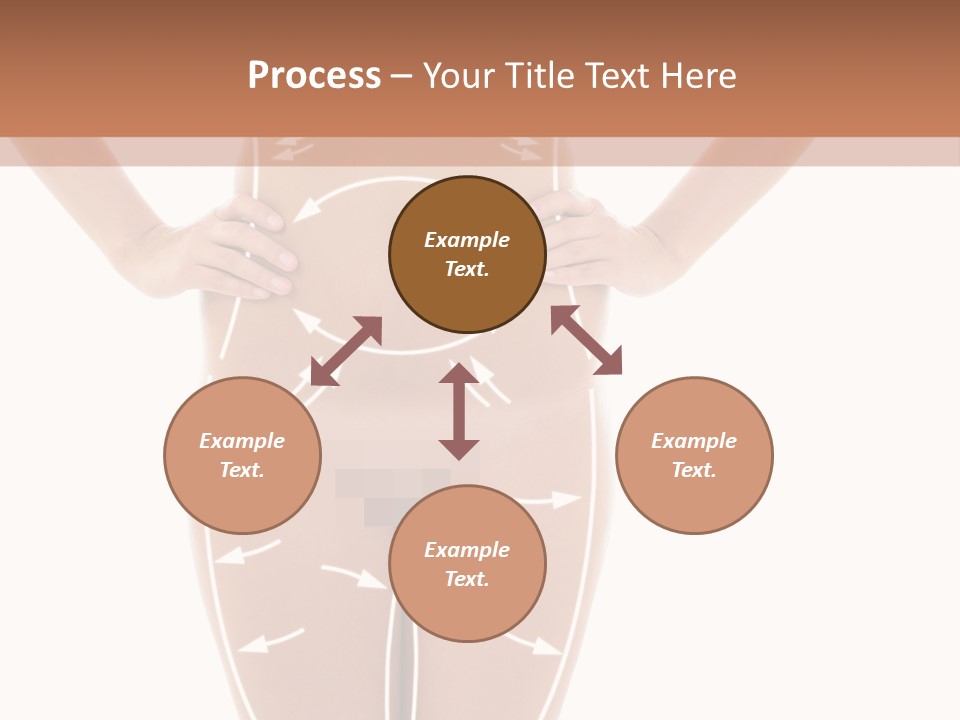 Process – Your Title Text Here

Example Text.

Example Text.

Example Text.

Example Text.